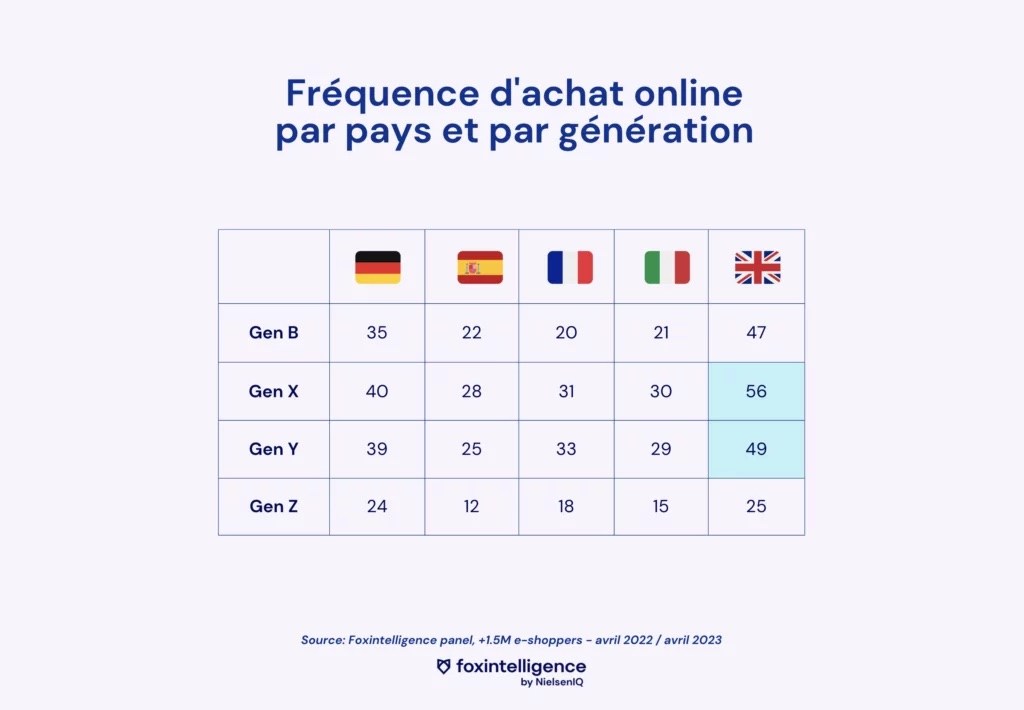 Fréquence d'achat online par pays et par génération

| | | | | | |
|---|---|---|---|---|---|
| Gen B | 35 | 22 | 20 | 21 | 47 |
| Gen X | 40 | 28 | 31 | 30 | 56 |
| Gen Y | 39 | 25 | 33 | 29 | 49 |
| Gen Z | 24 | 12 | 18 | 15 | 25 |

Source: Foxintelligence panel, +1.5M e-shoppers - avril 2022 / avril 2023

foxintelligence
by NielsenIQ